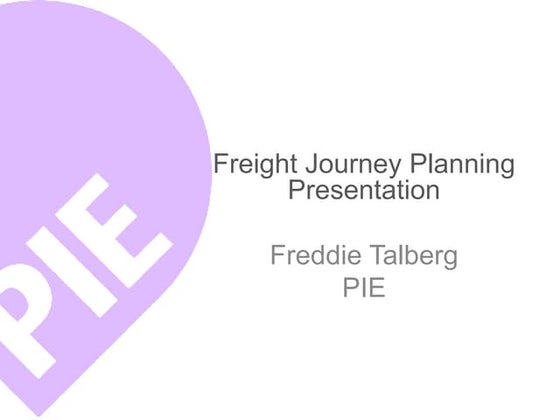 PIE

Freight Journey Planning Presentation

Freddie Talberg
PIE